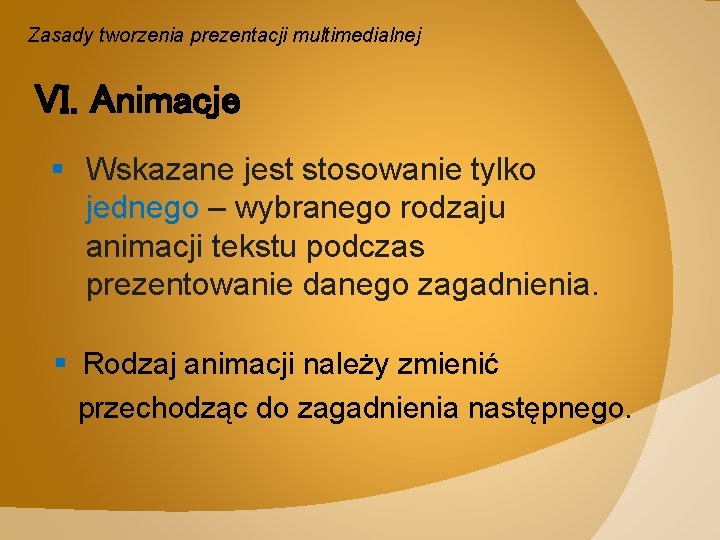 Zasady tworzenia prezentacji multimedialnej

VI. Animacje

▪ Wskazane jest stosowanie tylko jednego – wybranego rodzaju animacji tekstu podczas prezentowanie danego zagadnienia.

▪ Rodzaj animacji należy zmienić przechodząc do zagadnienia następnego.